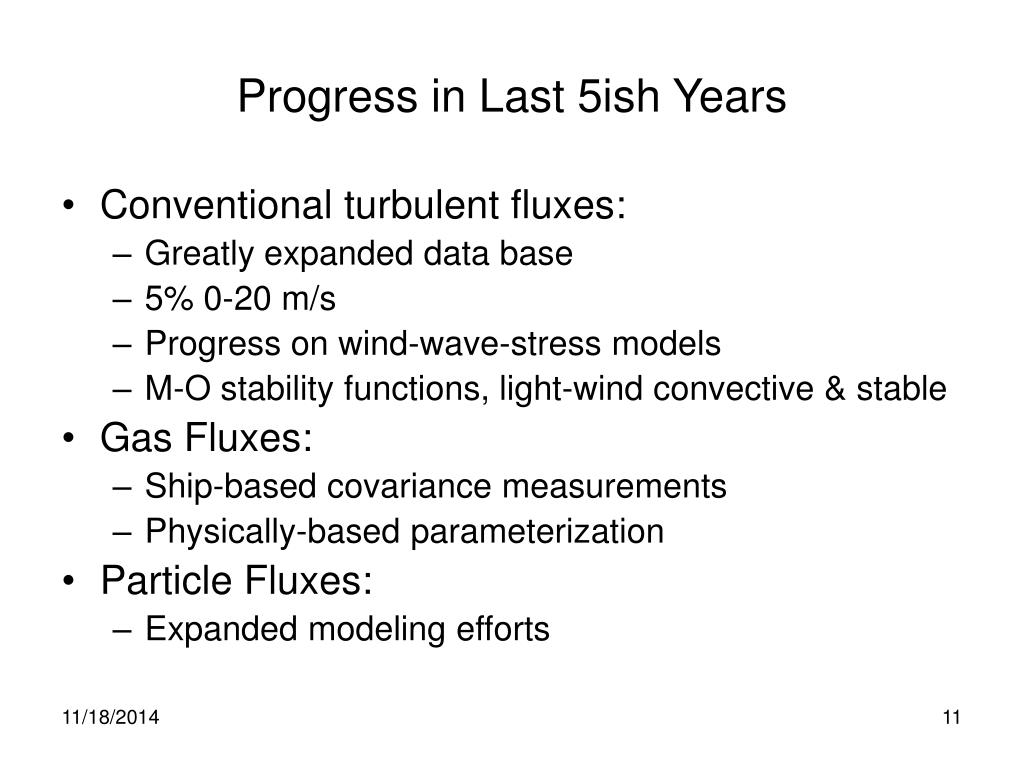 Progress in Last 5ish Years

• Conventional turbulent fluxes:
 – Greatly expanded data base
 – 5% 0-20 m/s
 – Progress on wind-wave-stress models
 – M-O stability functions, light-wind convective & stable
• Gas Fluxes:
 – Ship-based covariance measurements
 – Physically-based parameterization
• Particle Fluxes:
 – Expanded modeling efforts

11/18/2014

11